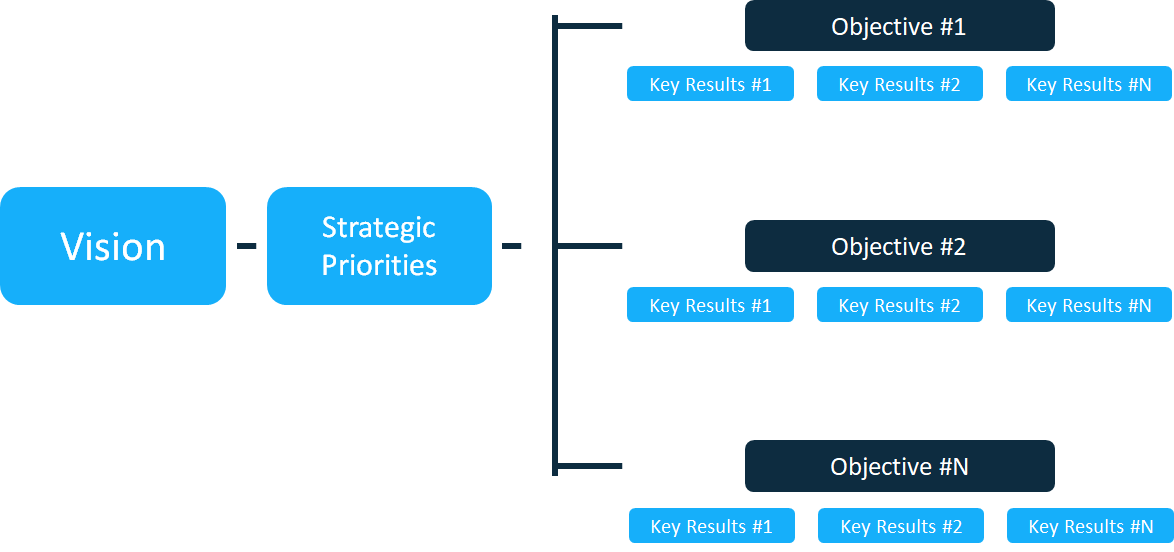 Vision

Strategic Priorities

Objective #1

Key Results #1

Key Results #2

Key Results #N

Objective #2

Key Results #1

Key Results #2

Key Results #N

Objective #N

Key Results #1

Key Results #2

Key Results #N